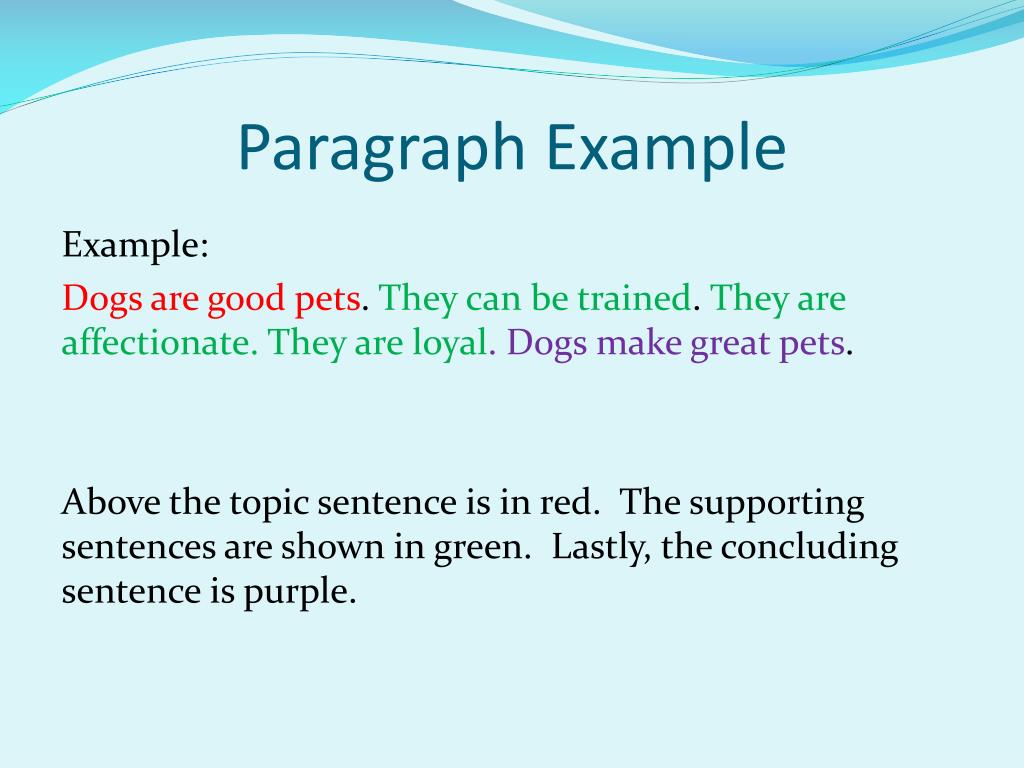 Paragraph Example

Example:

Dogs are good pets. They can be trained. They are affectionate. They are loyal. Dogs make great pets.

Above the topic sentence is in red. The supporting sentences are shown in green. Lastly, the concluding sentence is purple.